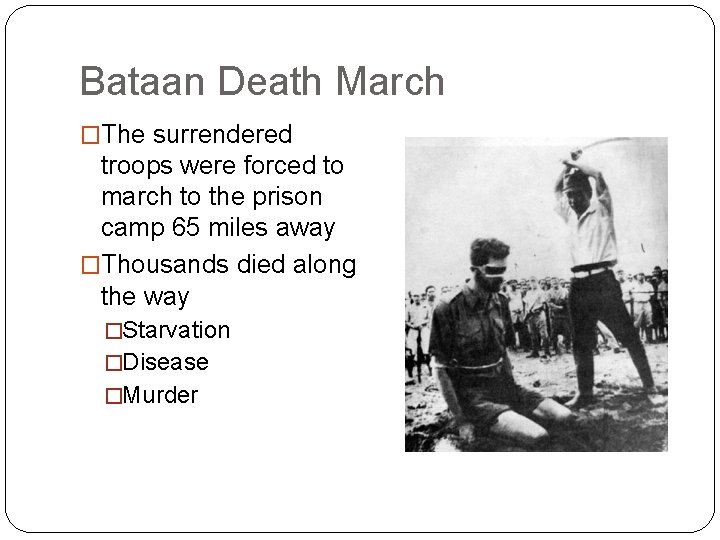 Bataan Death March

□The surrendered troops were forced to march to the prison camp 65 miles away

□Thousands died along the way

□Starvation

□Disease

□Murder